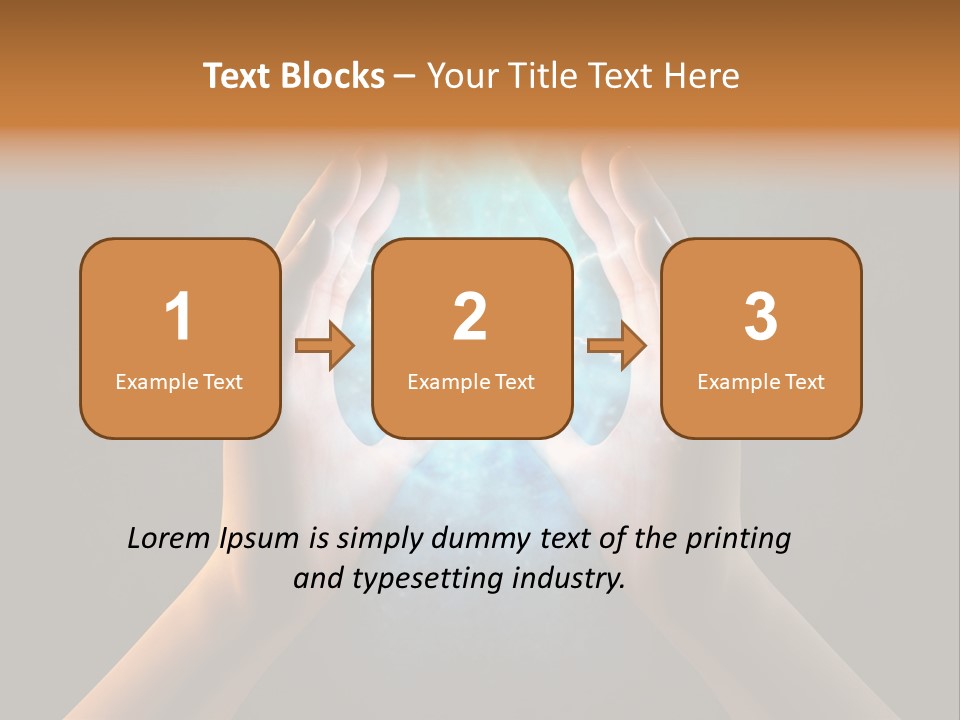 Text Blocks – Your Title Text Here

1
Example Text

2
Example Text

3
Example Text

Lorem Ipsum is simply dummy text of the printing and typesetting industry.